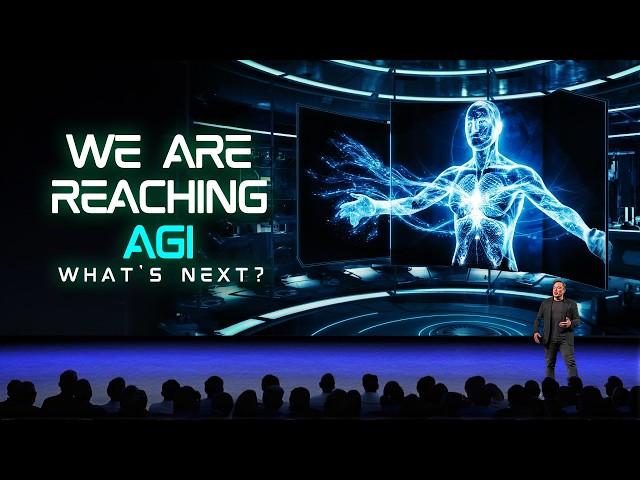 WE ARE REACHING AGI
WHAT'S NEXT?